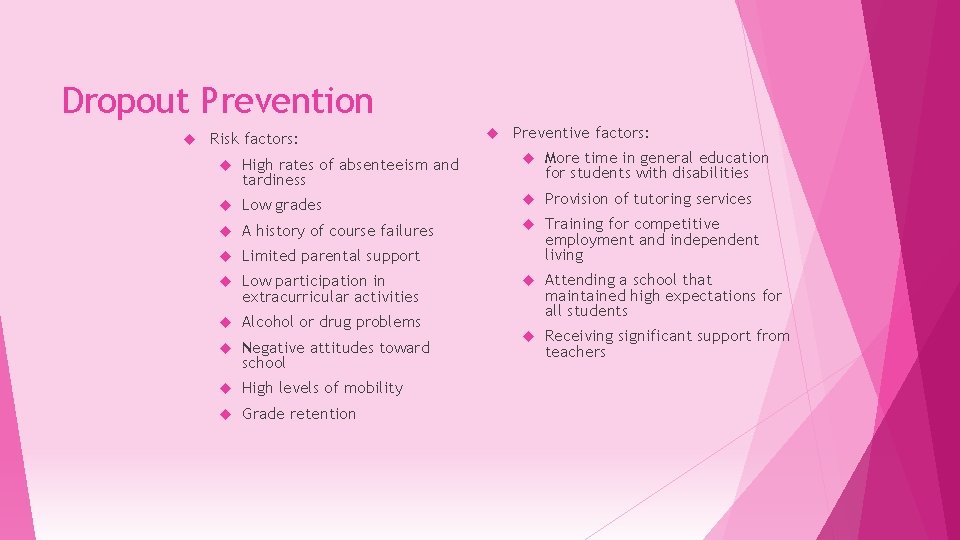 Dropout Prevention

Risk factors:

High rates of absenteeism and tardiness

Low grades

A history of course failures

Limited parental support

Low participation in extracurricular activities

Alcohol or drug problems

Negative attitudes toward school

High levels of mobility

Grade retention

Preventive factors:

More time in general education for students with disabilities

Provision of tutoring services

Training for competitive employment and independent living

Attending a school that maintained high expectations for all students

Receiving significant support from teachers